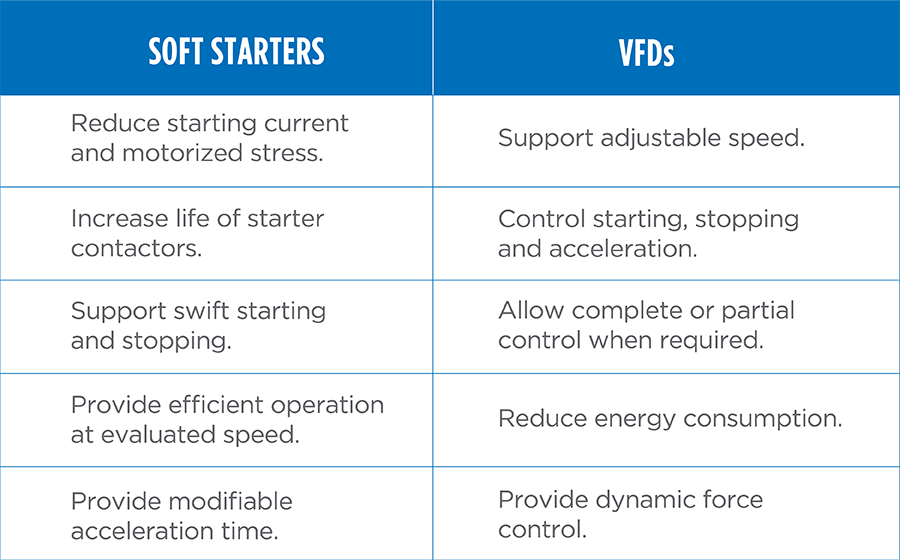 | SOFT STARTERS | VFDs |
|---|---|
| Reduce starting current and motorized stress. | Support adjustable speed. |
| Increase life of starter contactors. | Control starting, stopping and acceleration. |
| Support swift starting and stopping. | Allow complete or partial control when required. |
| Provide efficient operation at evaluated speed. | Reduce energy consumption. |
| Provide modifiable acceleration time. | Provide dynamic force control. |